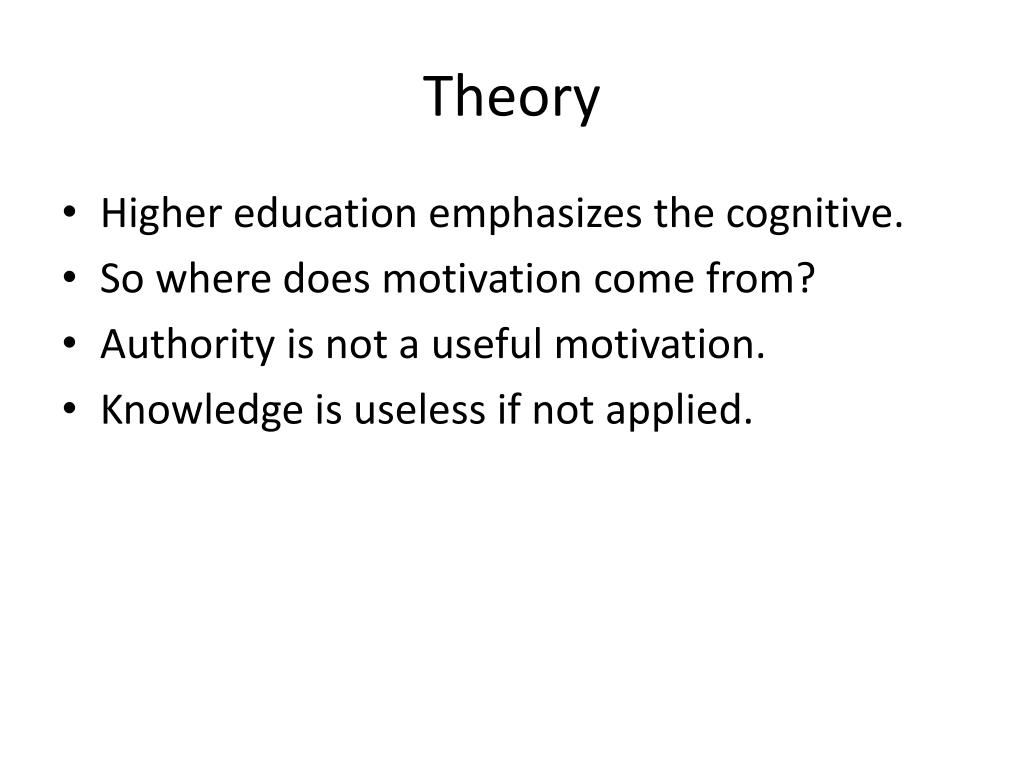 Theory

• Higher education emphasizes the cognitive.
• So where does motivation come from?
• Authority is not a useful motivation.
• Knowledge is useless if not applied.